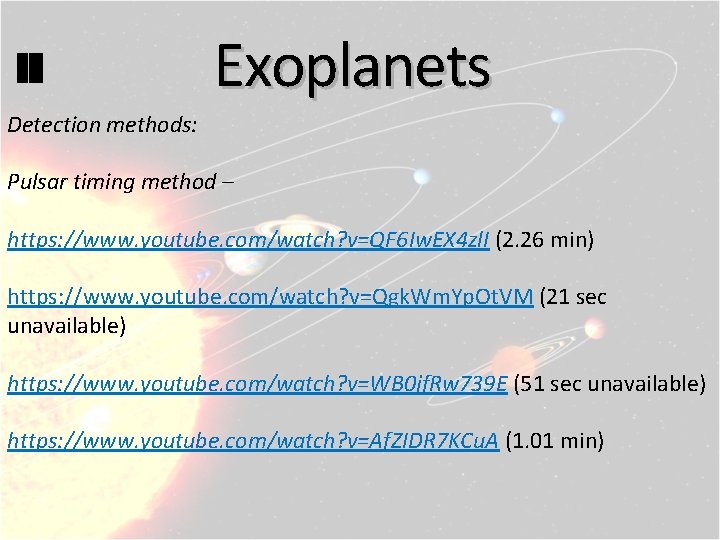 Exoplanets

Detection methods:

Pulsar timing method –

https://www.youtube.com/watch?v=QF6IwEX4zlI (2.26 min)

https://www.youtube.com/watch?v=QgkWmYpOtVM (21 sec unavailable)

https://www.youtube.com/watch?v=WB0jfRw739E (51 sec unavailable)

https://www.youtube.com/watch?v=AfZIDR7KCuA (1.01 min)